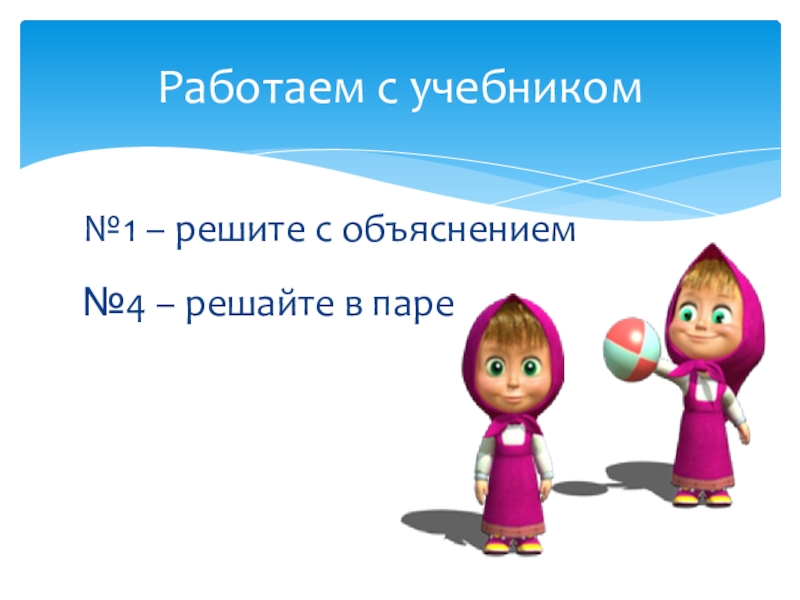 Работаем с учебником

№1 – решите с объяснением

№4 – решайте в паре